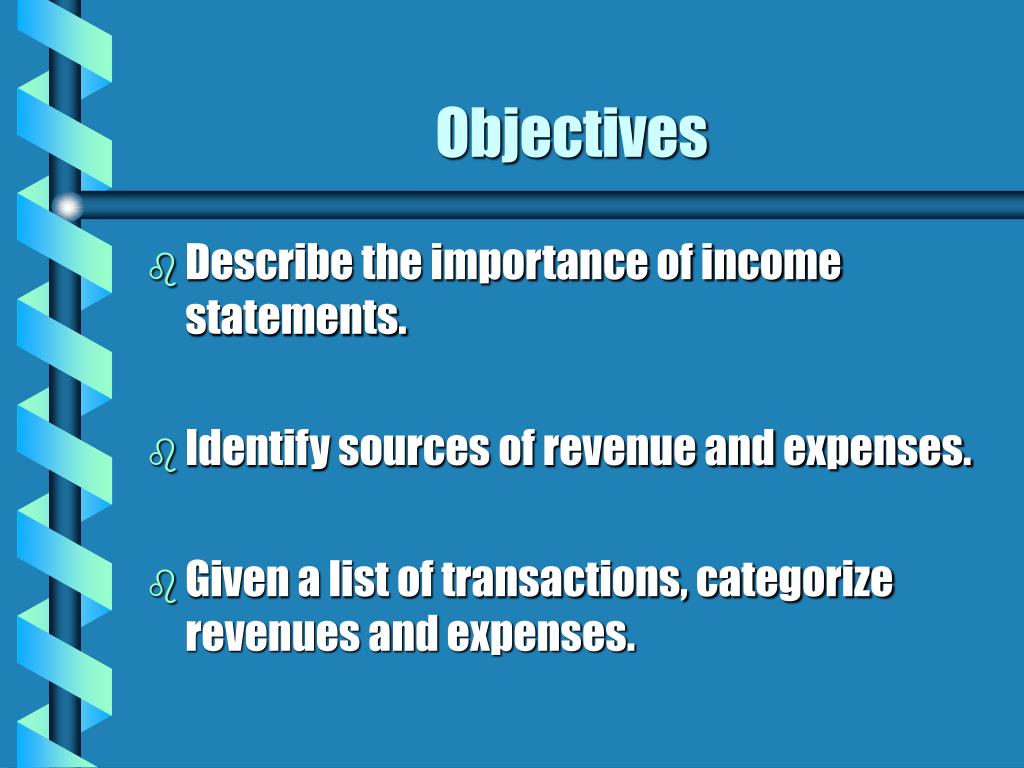 Objectives

Describe the importance of income statements.

Identify sources of revenue and expenses.

Given a list of transactions, categorize revenues and expenses.